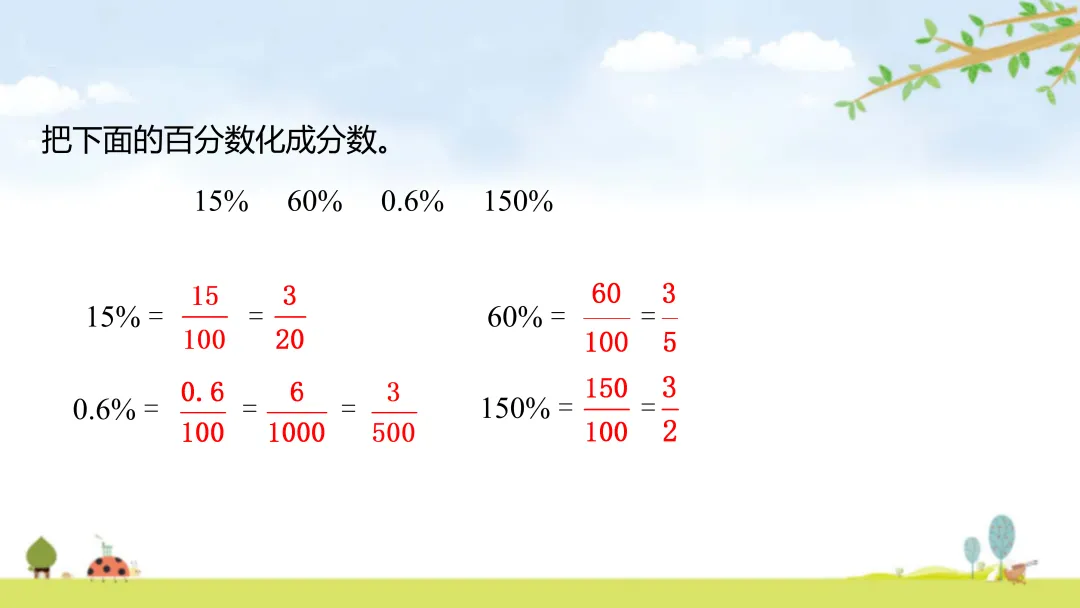 把下面的百分数化成分数。

15%　60%　0.6%　150%

$15\% = \frac{15}{100} = \frac{3}{20}$

$60\% = \frac{60}{100} = \frac{3}{5}$

$0.6\% = \frac{0.6}{100} = \frac{6}{1000} = \frac{3}{500}$

$150\% = \frac{150}{100} = \frac{3}{2}$